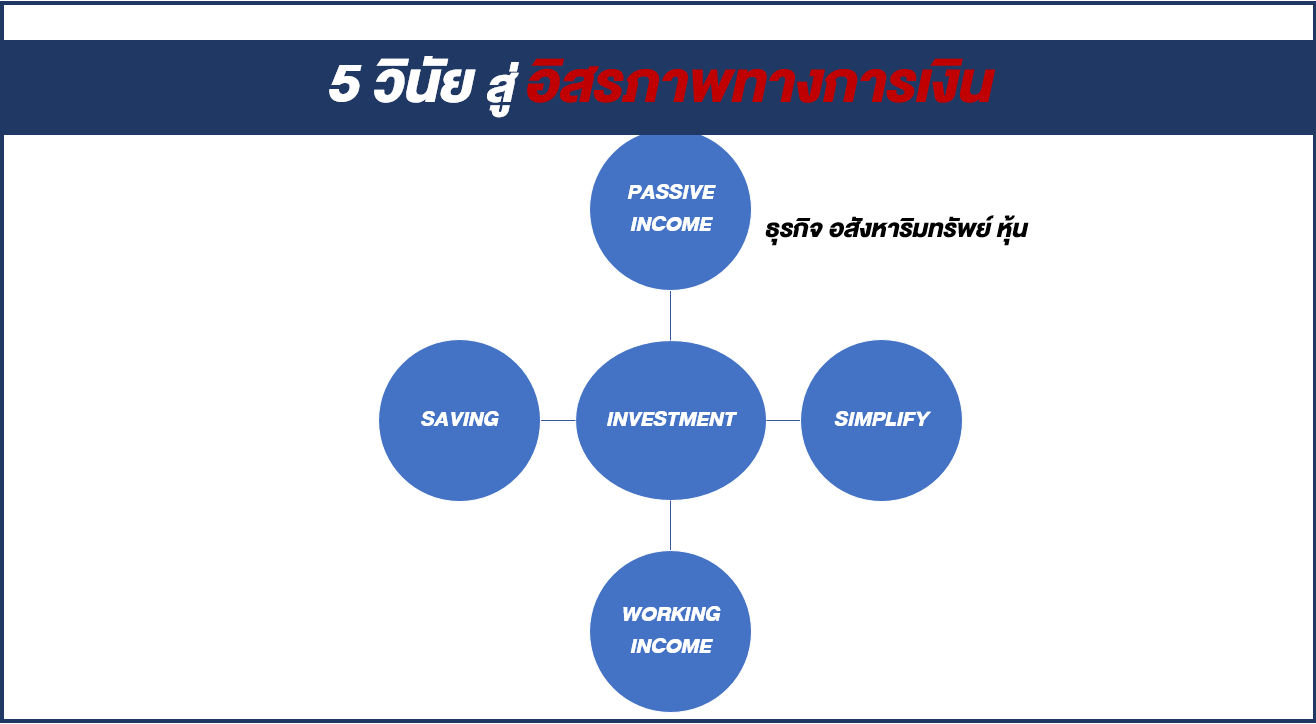 5 วินัย สู่ อิสรภาพทางการเงิน

PASSIVE INCOME

ธุรกิจ อสังหาริมทรัพย์ หุ้น

SAVING

INVESTMENT

SIMPLIFY

WORKING INCOME